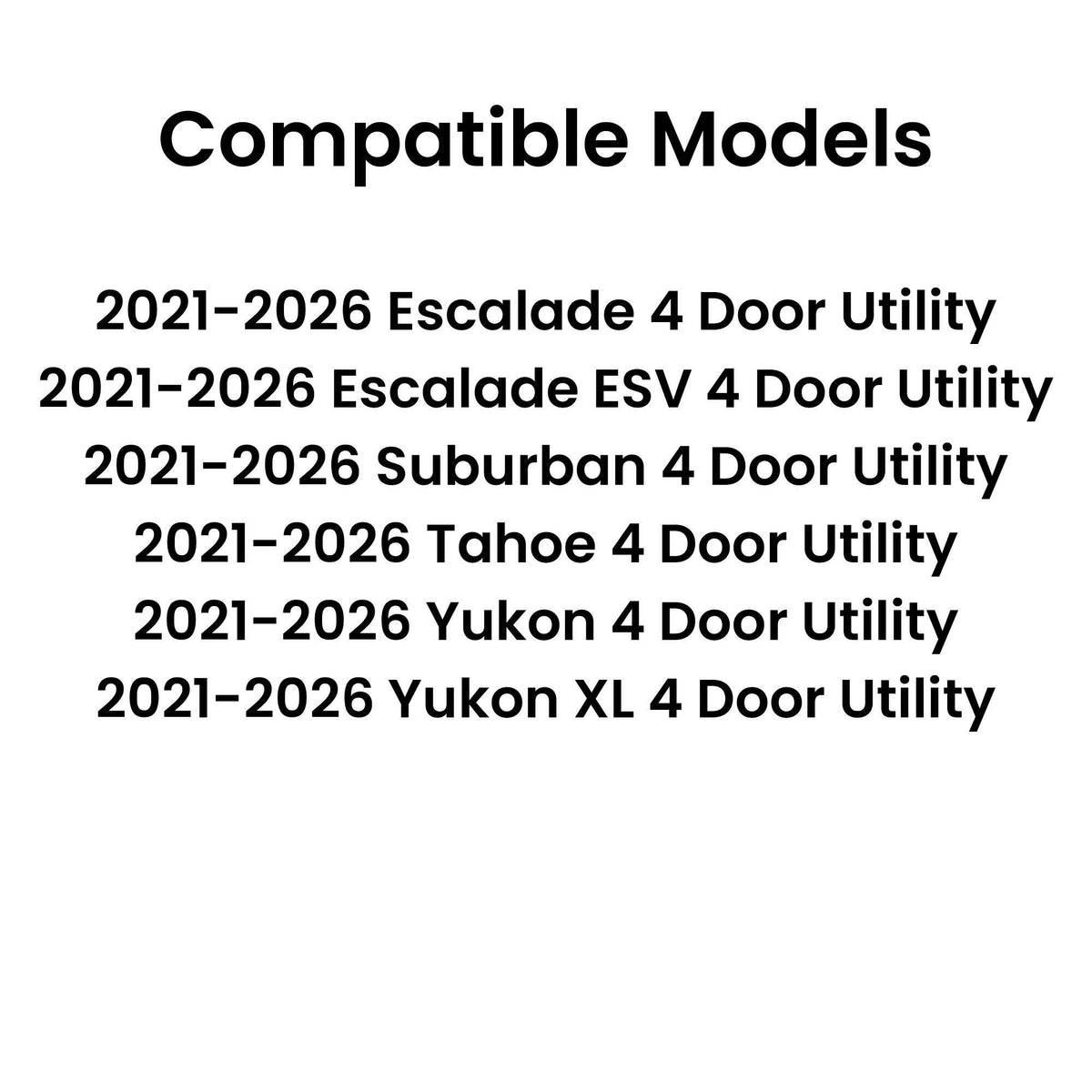 Compatible Models

2021-2026 Escalade 4 Door Utility
2021-2026 Escalade ESV 4 Door Utility
2021-2026 Suburban 4 Door Utility
2021-2026 Tahoe 4 Door Utility
2021-2026 Yukon 4 Door Utility
2021-2026 Yukon XL 4 Door Utility